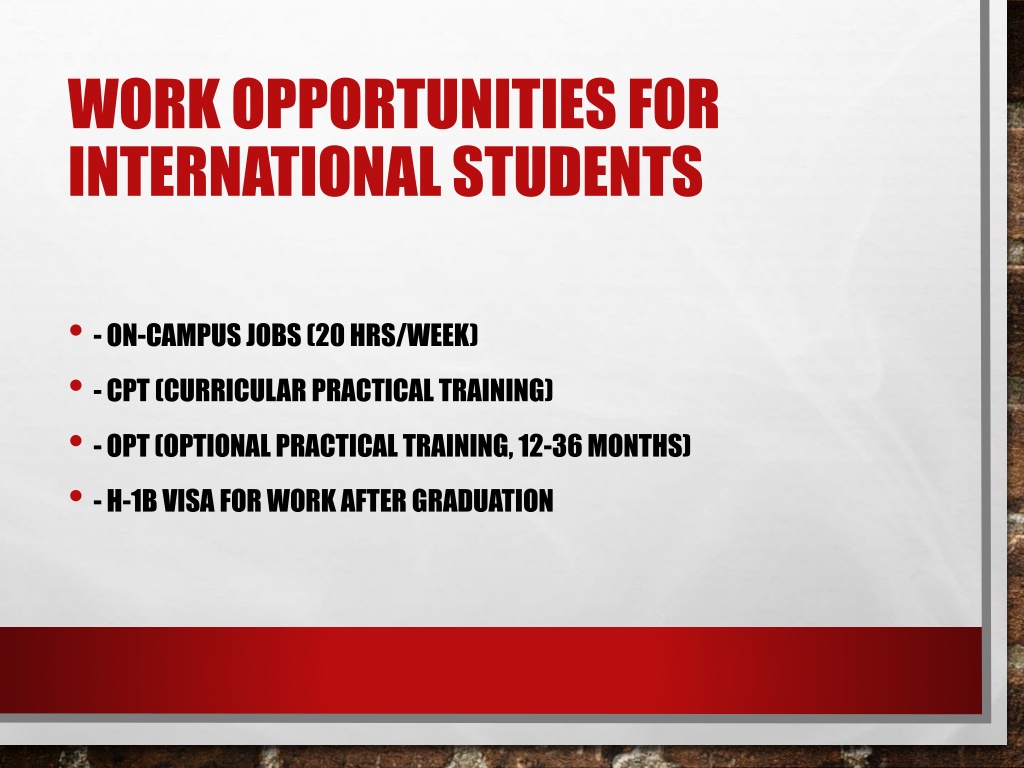 WORK OPPORTUNITIES FOR INTERNATIONAL STUDENTS

• - ON-CAMPUS JOBS (20 HRS/WEEK)
• - CPT (CURRICULAR PRACTICAL TRAINING)
• - OPT (OPTIONAL PRACTICAL TRAINING, 12-36 MONTHS)
• - H-1B VISA FOR WORK AFTER GRADUATION